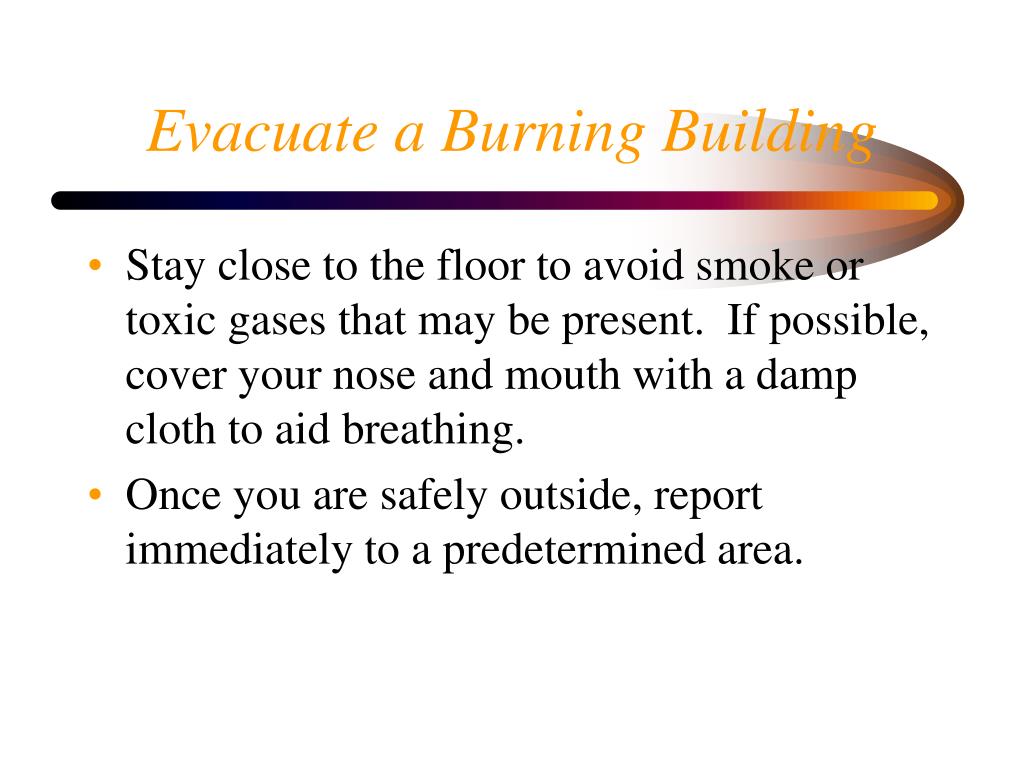 Evacuate a Burning Building

• Stay close to the floor to avoid smoke or toxic gases that may be present.  If possible, cover your nose and mouth with a damp cloth to aid breathing.

• Once you are safely outside, report immediately to a predetermined area.